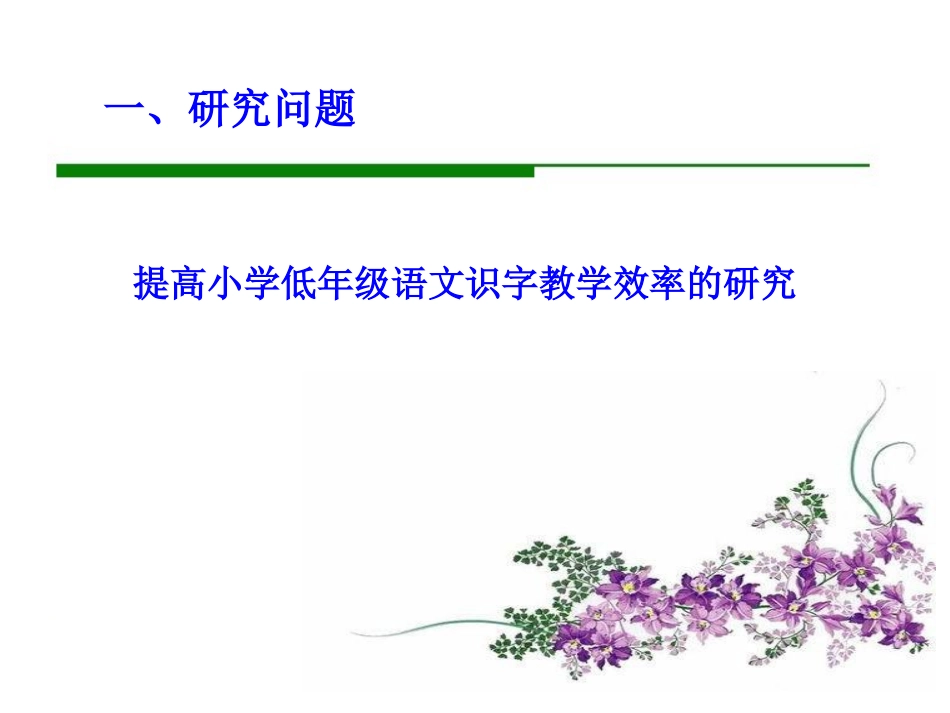 一、研究问题

提高小学低年级语文识字教学效率的研究